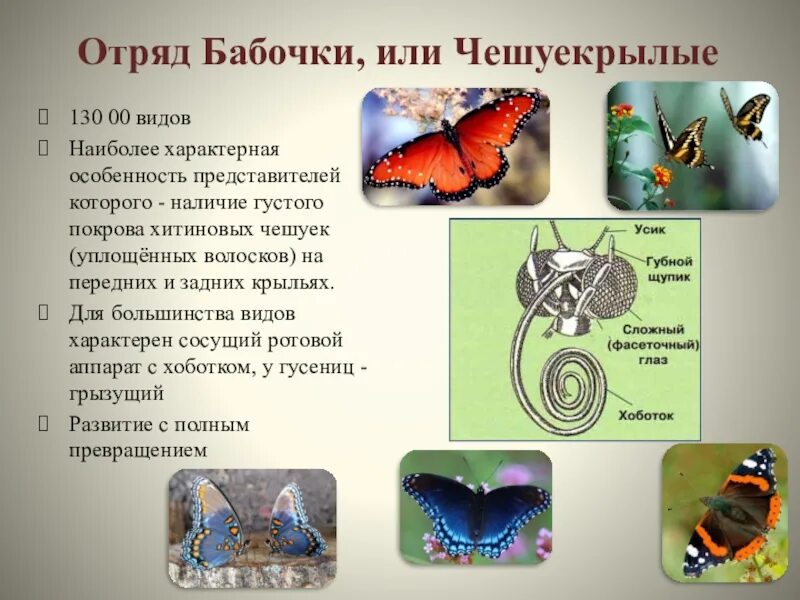 Отряд Бабочки, или Чешуекрылые

130 00 видов

Наиболее характерная особенность представителей которого - наличие густого покрова хитиновых чешуек (уплощённых волосков) на передних и задних крыльях.

Для большинства видов характерен сосущий ротовой аппарат с хоботком, у гусениц - грызущий

Развитие с полным превращением

Усик
Губной щупик
Сложный (фасеточный) глаз
Хоботок